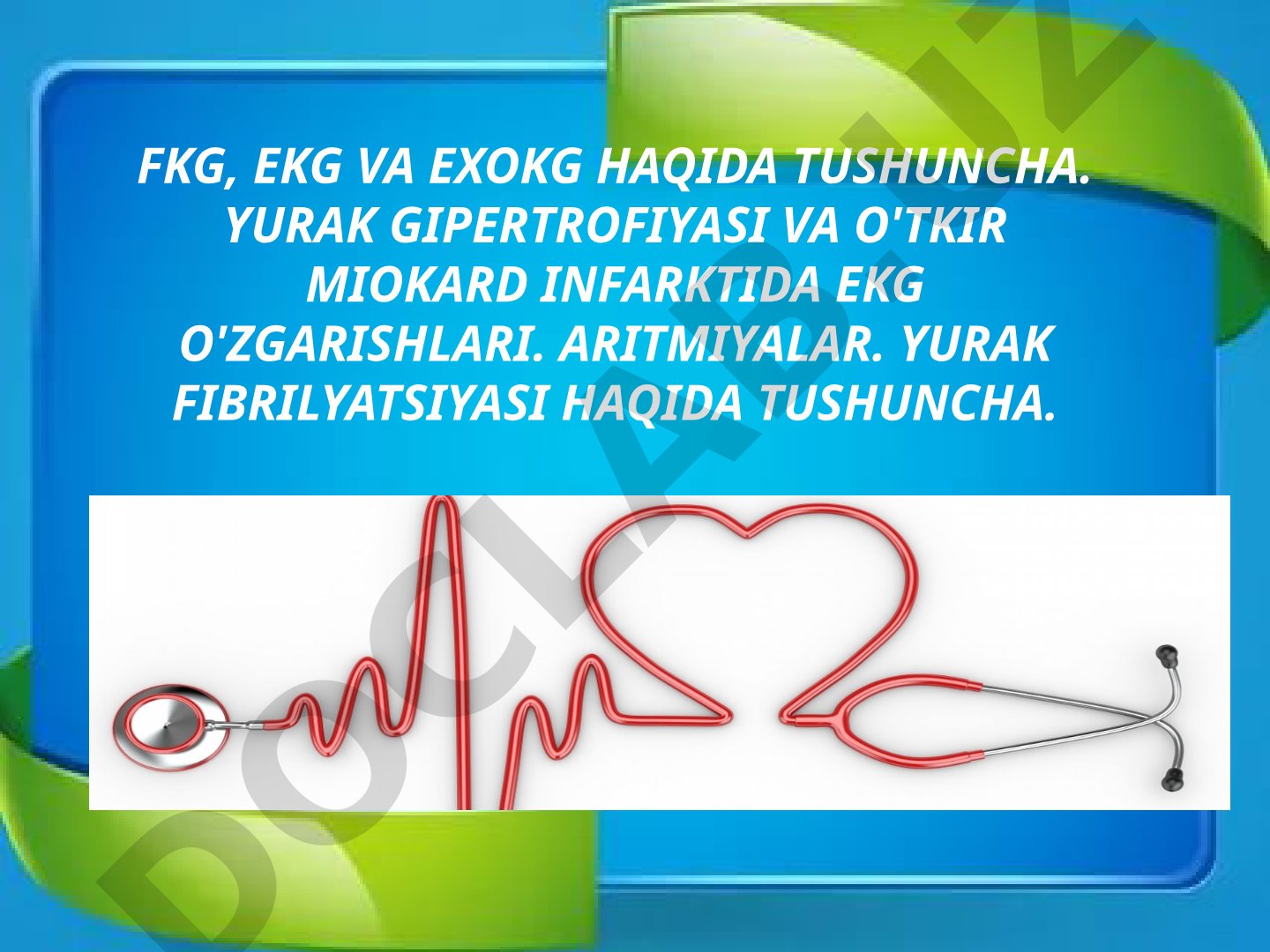 FKG, EKG VA EXOKG HAQIDA TUSHUNCHA. YURAK GIPERTROFIYASI VA O'TKIR MIOKARD INFARKTIDA EKG O'ZGARISHLARI. ARITMIYALAR. YURAK FIBRILYATSIYASI HAQIDA TUSHUNCHA.

DOCLAB.UZ